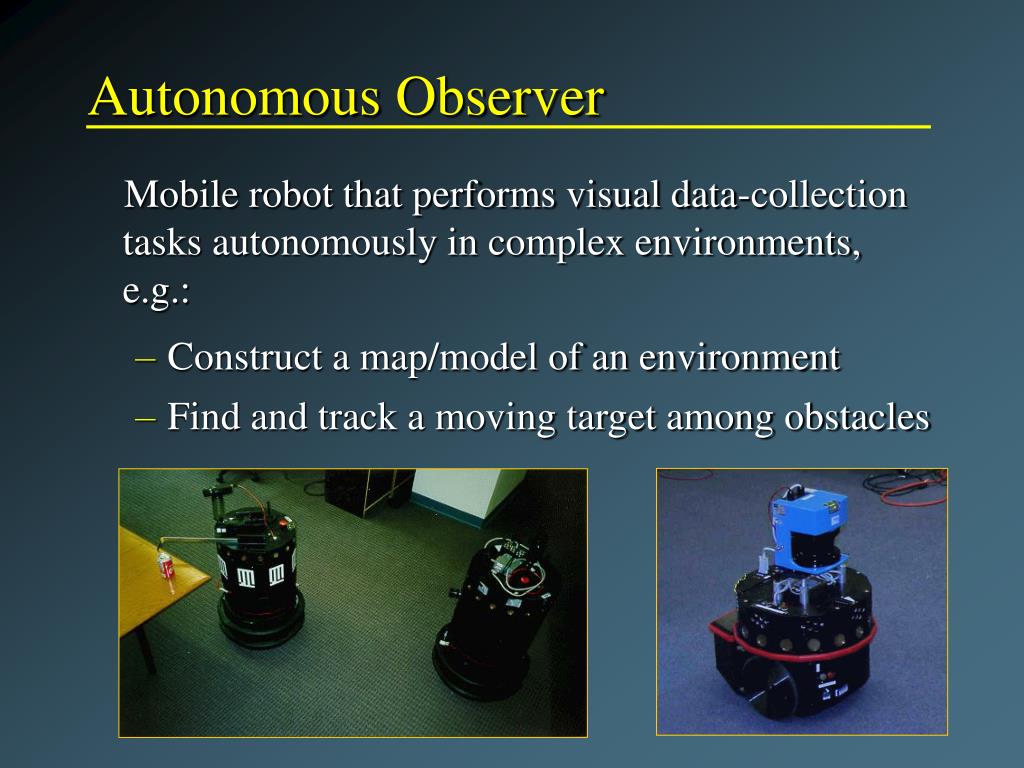 Autonomous Observer

Mobile robot that performs visual data-collection tasks autonomously in complex environments, e.g.:

– Construct a map/model of an environment
– Find and track a moving target among obstacles